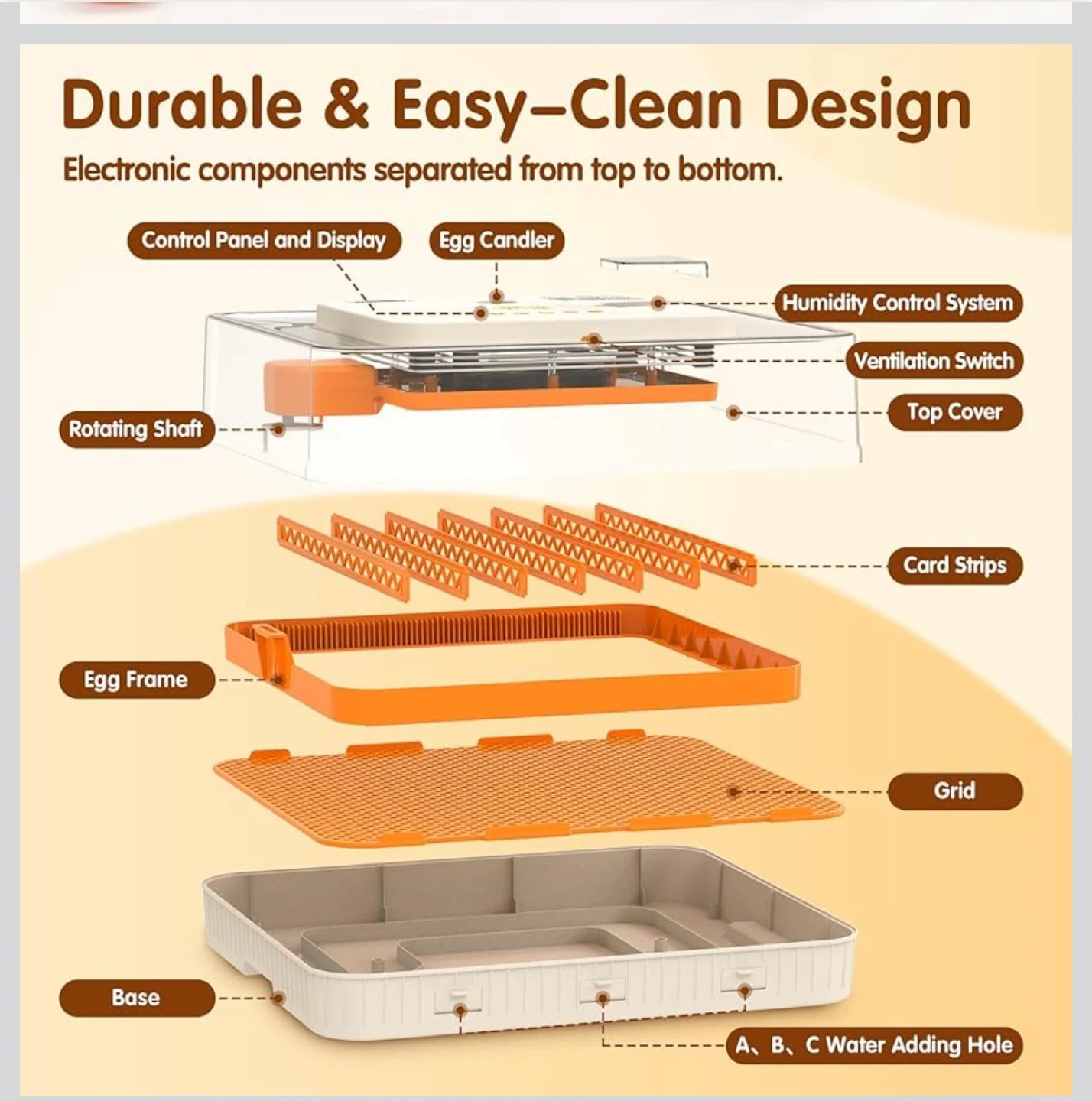 Durable & Easy–Clean Design

Electronic components separated from top to bottom.

Control Panel and Display

Egg Candler

Humidity Control System

Ventilation Switch

Top Cover

Rotating Shaft

Card Strips

Egg Frame

Grid

Base

A、B、C Water Adding Hole